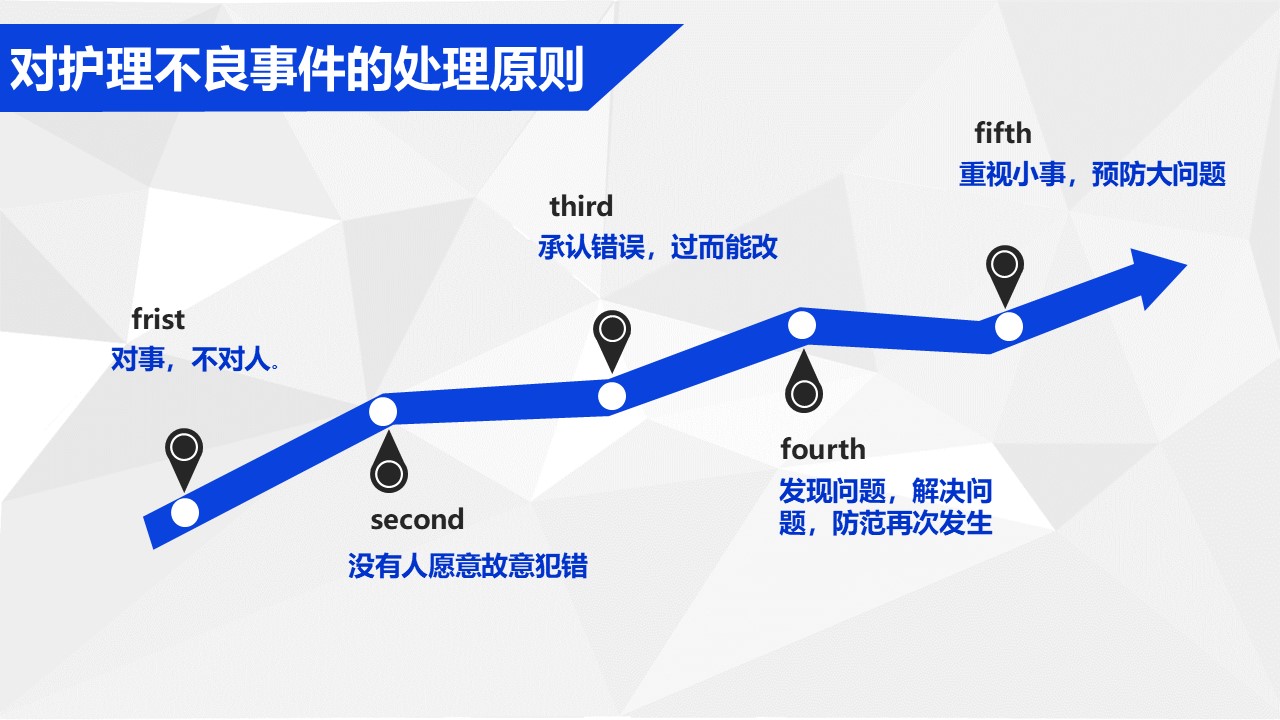 对护理不良事件的处理原则

frist
对事，不对人。

second
没有人愿意故意犯错

third
承认错误，过而能改

fourth
发现问题，解决问题，防范再次发生

fifth
重视小事，预防大问题